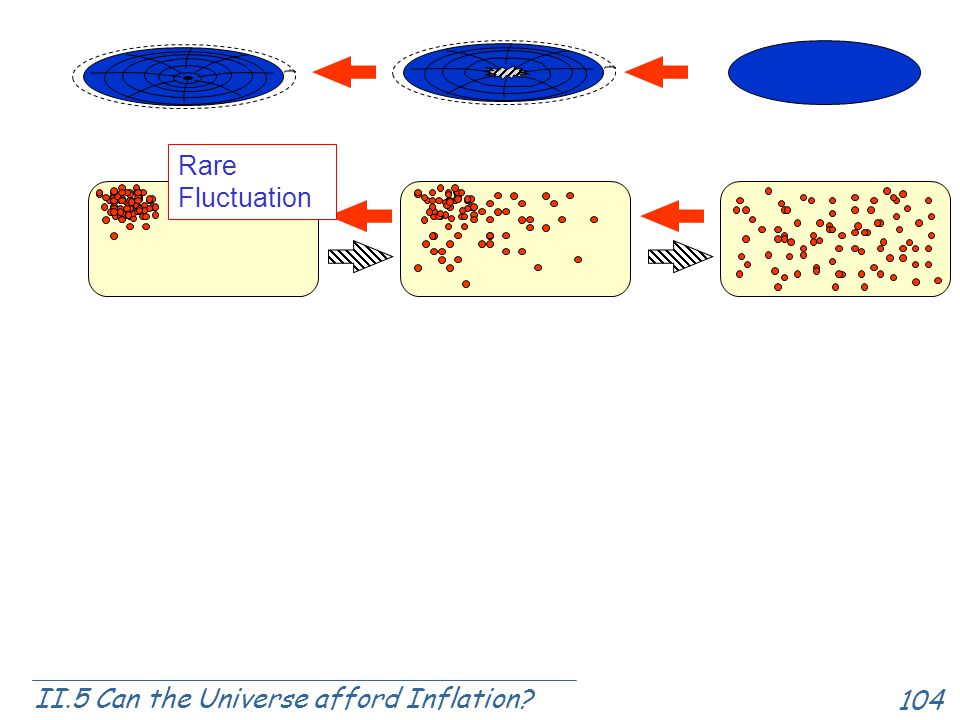 Rare Fluctuation

II.5 Can the Universe afford Inflation?

104